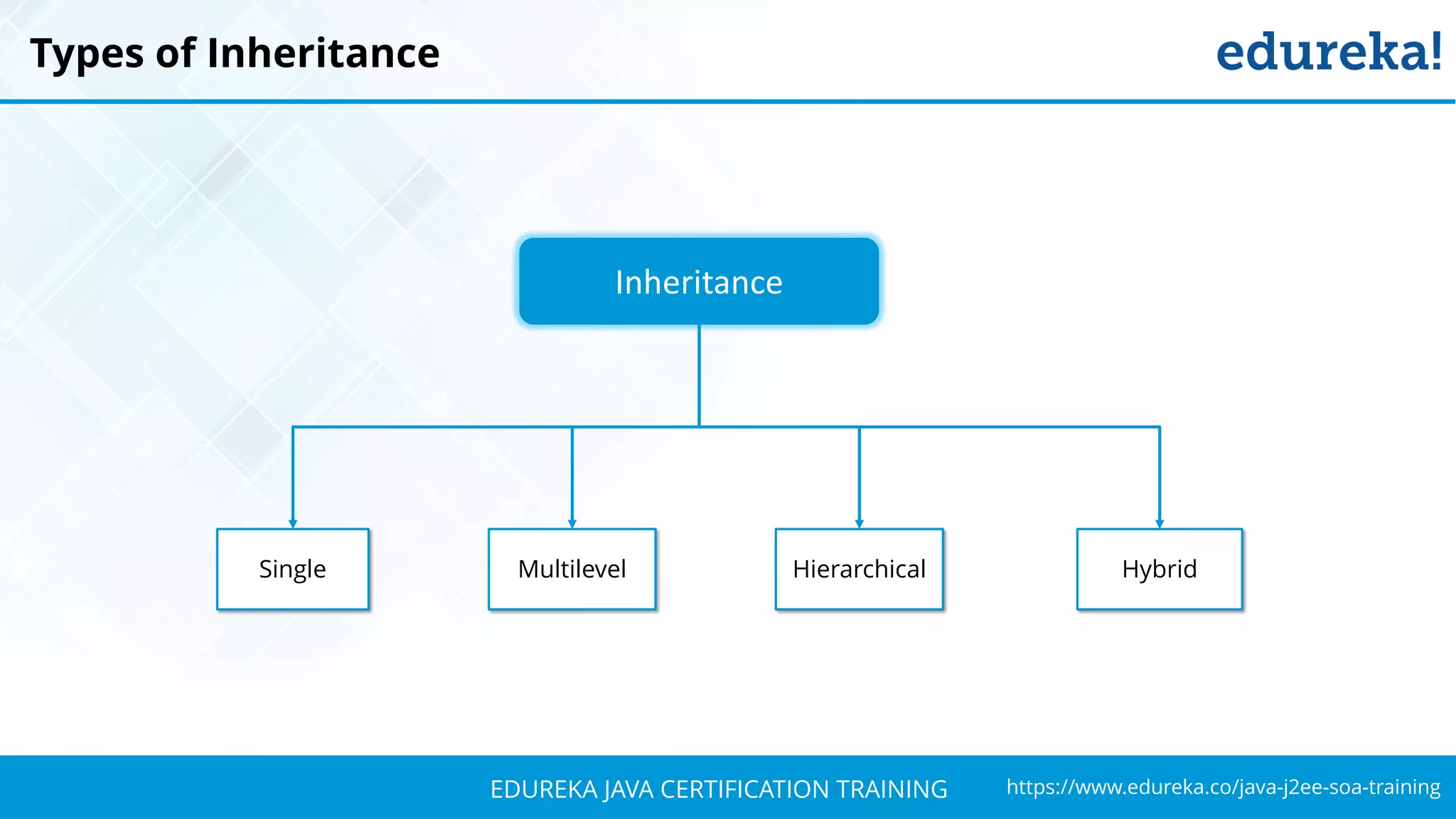 Types of Inheritance

edureka!

Inheritance

Single

Multilevel

Hierarchical

Hybrid

EDUREKA JAVA CERTIFICATION TRAINING

https://www.edureka.co/java-j2ee-soa-training